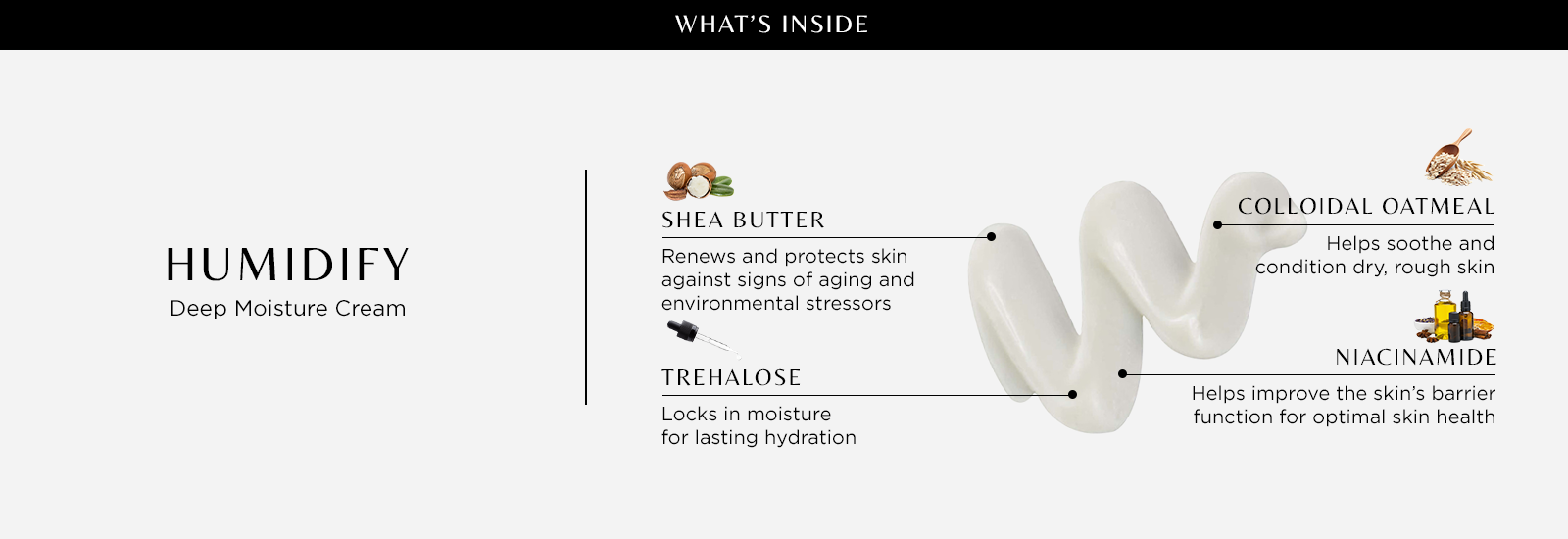 WHAT'S INSIDE

HUMIDIFY
Deep Moisture Cream

SHEA BUTTER
Renews and protects skin against signs of aging and environmental stressors

TREHALOSE
Locks in moisture for lasting hydration

COLLOIDAL OATMEAL
Helps soothe and condition dry, rough skin

NIACINAMIDE
Helps improve the skin's barrier function for optimal skin health